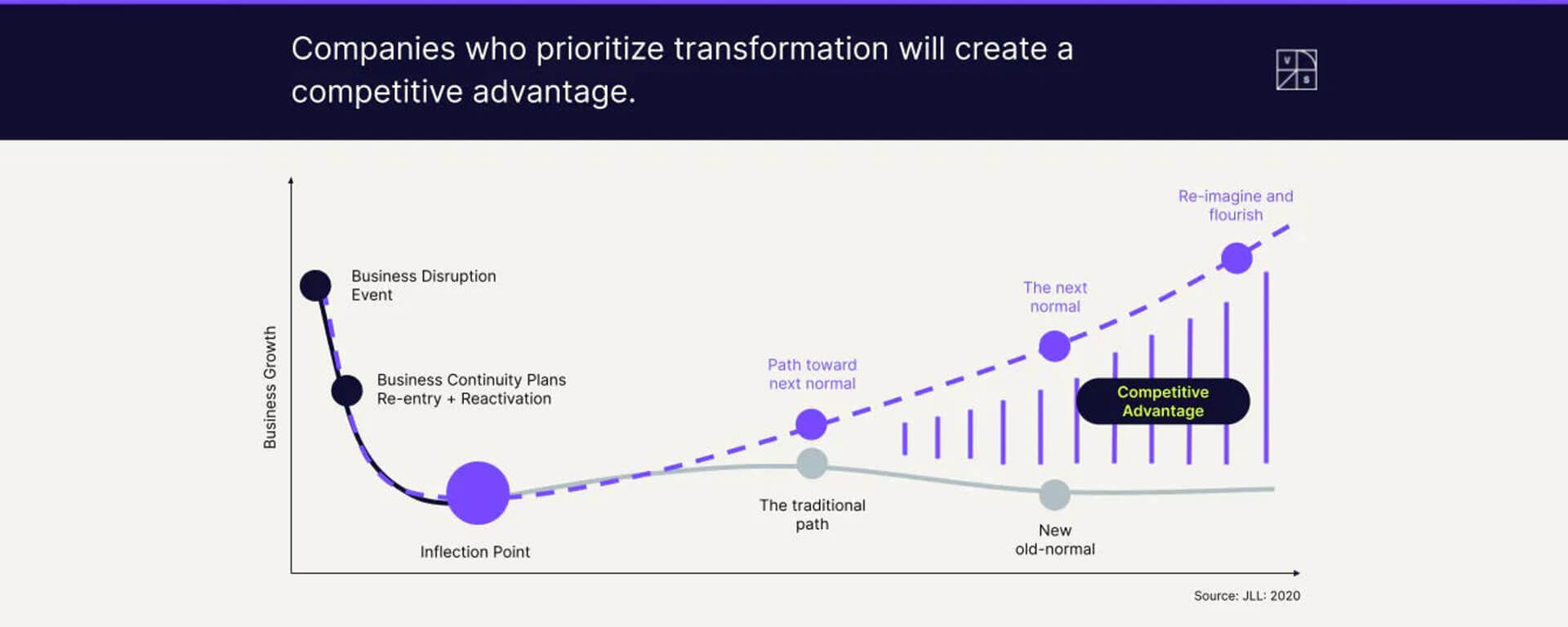 Companies who prioritize transformation will create a competitive advantage.

V
S

Business Growth

Business Disruption Event

Business Continuity Plans Re-entry + Reactivation

Inflection Point

Path toward next normal

The traditional path

The next normal

New old-normal

Competitive Advantage

Re-imagine and flourish

Source: JLL: 2020